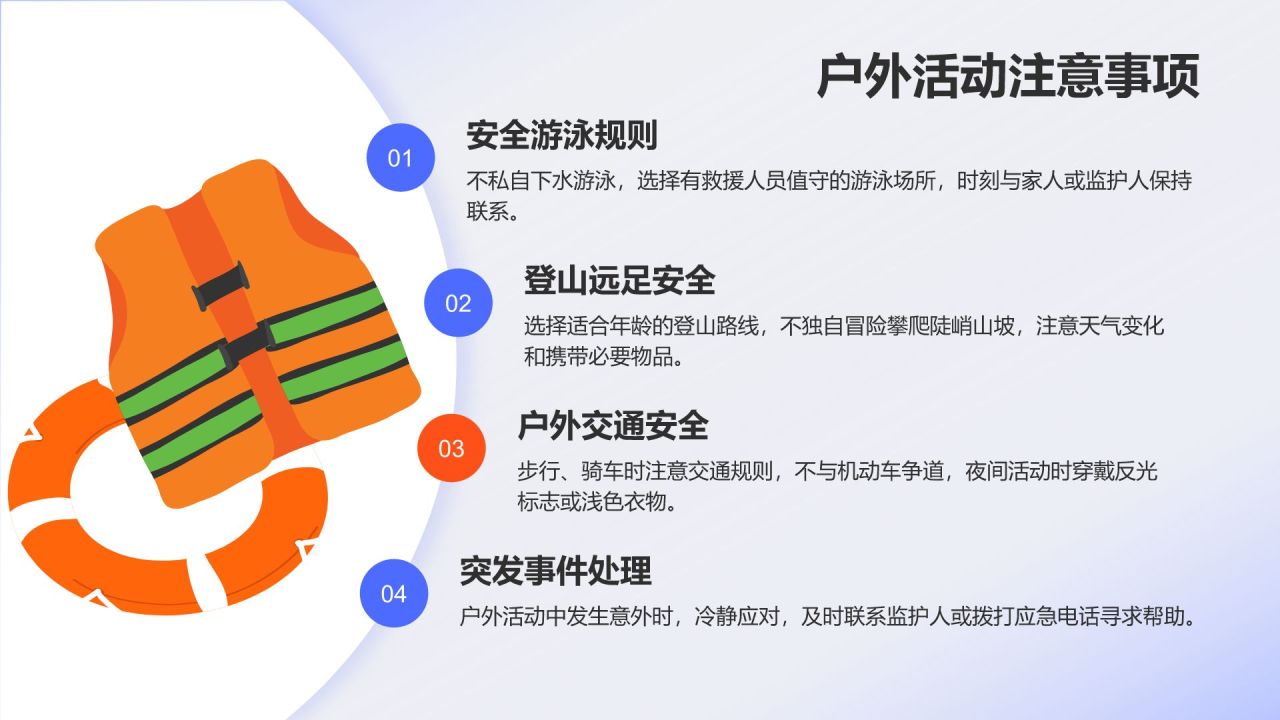 户外活动注意事项

01

安全游泳规则

不私自下水游泳，选择有救援人员值守的游泳场所，时刻与家人或监护人保持联系。

02

登山远足安全

选择适合年龄的登山路线，不独自冒险攀爬陡峭山坡，注意天气变化和携带必要物品。

03

户外交通安全

步行、骑车时注意交通规则，不与机动车争道，夜间活动时穿戴反光标志或浅色衣物。

04

突发事件处理

户外活动中发生意外时，冷静应对，及时联系监护人或拨打应急电话寻求帮助。